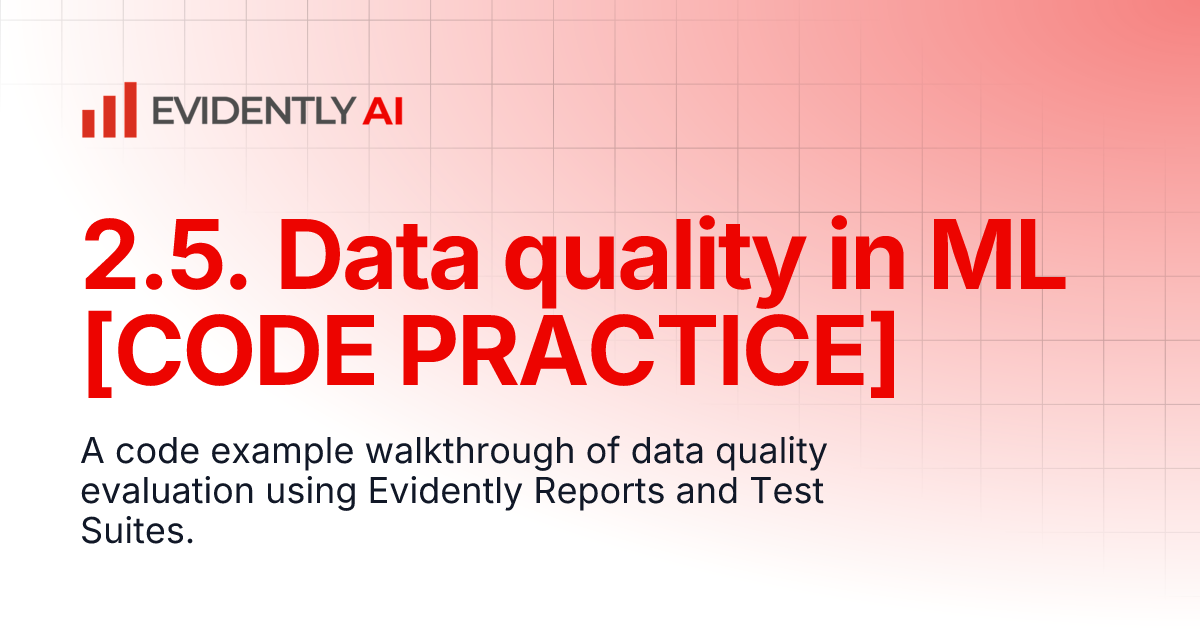 EVIDENTLY AI

2.5. Data quality in ML [CODE PRACTICE]

A code example walkthrough of data quality evaluation using Evidently Reports and Test Suites.